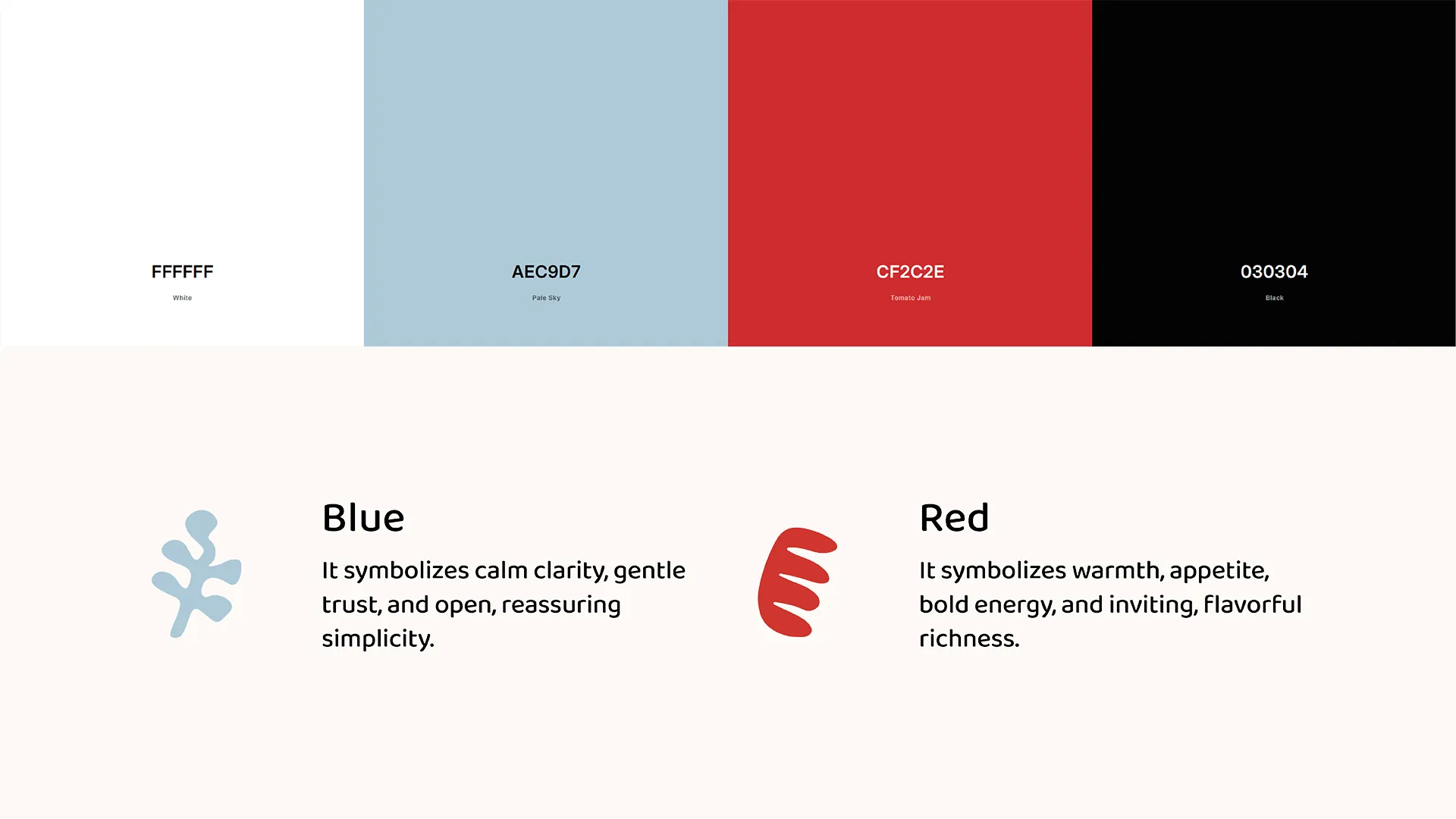 FFFFFF
White

AEC9D7
Pale Sky

CF2C2E
Tomato Jam

030304
Black

Blue

It symbolizes calm clarity, gentle trust, and open, reassuring simplicity.

Red

It symbolizes warmth, appetite, bold energy, and inviting, flavorful richness.